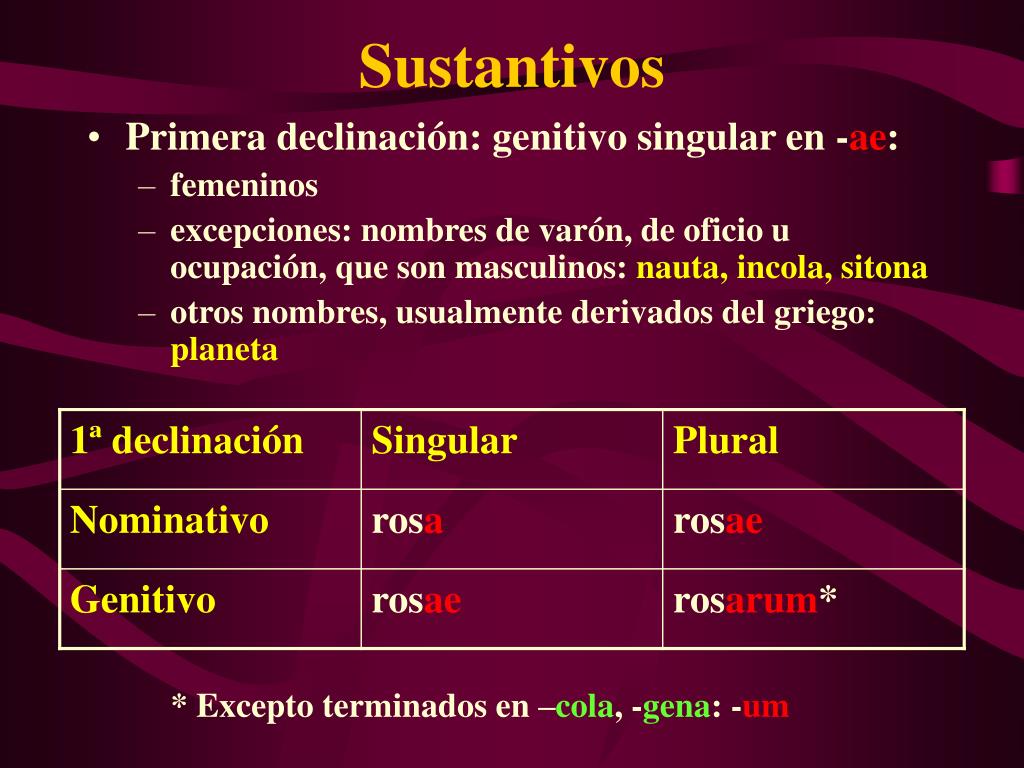 Sustantivos

• Primera declinación: genitivo singular en -ae:
– femeninos
– excepciones: nombres de varón, de oficio u ocupación, que son masculinos: nauta, incola, sitona
– otros nombres, usualmente derivados del griego: planeta

| 1ª declinación | Singular | Plural |
|---|---|---|
| Nominativo | rosa | rosae |
| Genitivo | rosae | rosarum* |

* Excepto terminados en –cola, -gena: -um